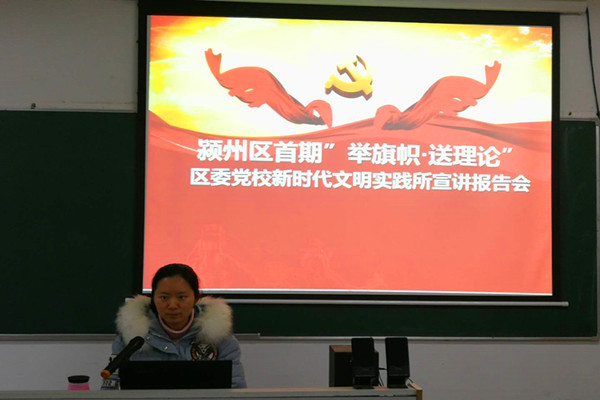 颍州区首期”举旗帜·送理论”
区委党校新时代文明实践所宣讲报告会